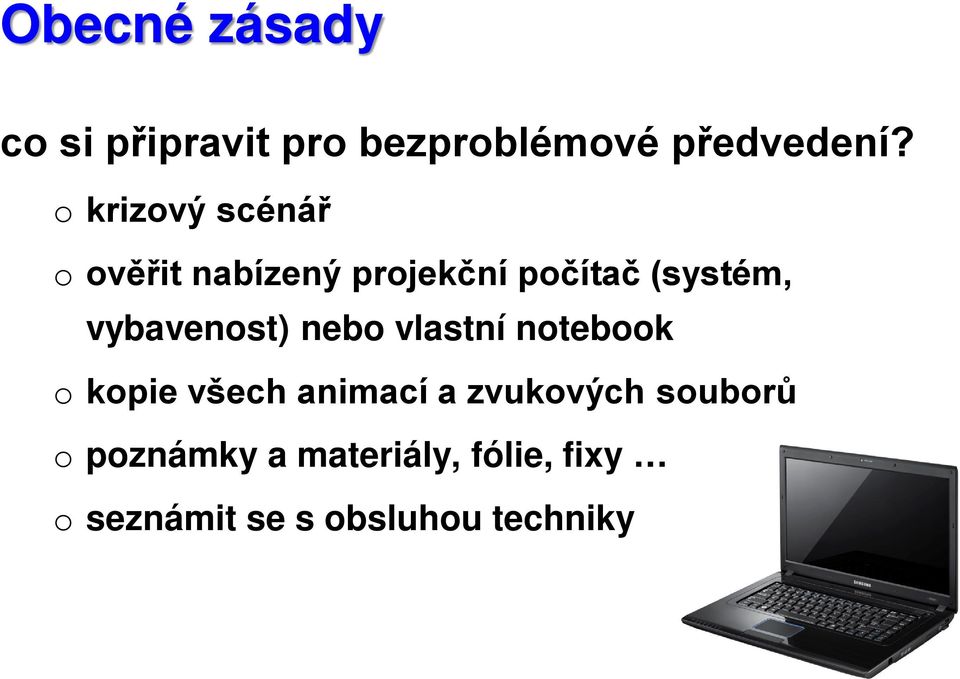 Obecné zásady

co si připravit pro bezproblémové předvedení?

o krizový scénář

o ověřit nabízený projekční počítač (systém, vybavenost) nebo vlastní notebook

o kopie všech animací a zvukových souborů

o poznámky a materiály, fólie, fixy …

o seznámit se s obsluhou techniky

SAMSUNG